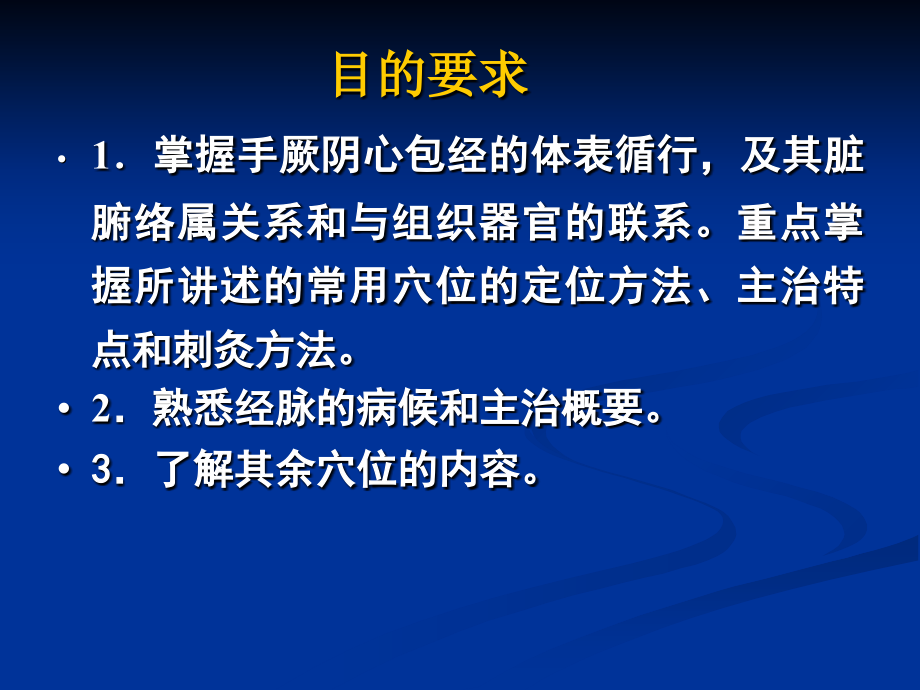 目的要求

• 1．掌握手厥阴心包经的体表循行，及其脏腑络属关系和与组织器官的联系。重点掌握所讲述的常用穴位的定位方法、主治特点和刺灸方法。

• 2．熟悉经脉的病候和主治概要。

• 3．了解其余穴位的内容。